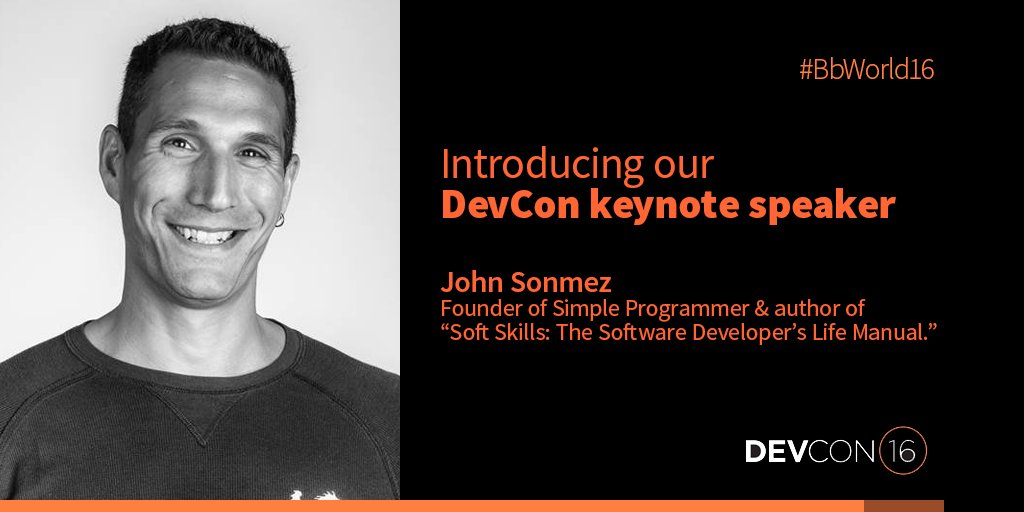 #BbWorld16

Introducing our
DevCon keynote speaker

John Sonmez
Founder of Simple Programmer & author of
“Soft Skills: The Software Developer’s Life Manual.”

DEVCON 16